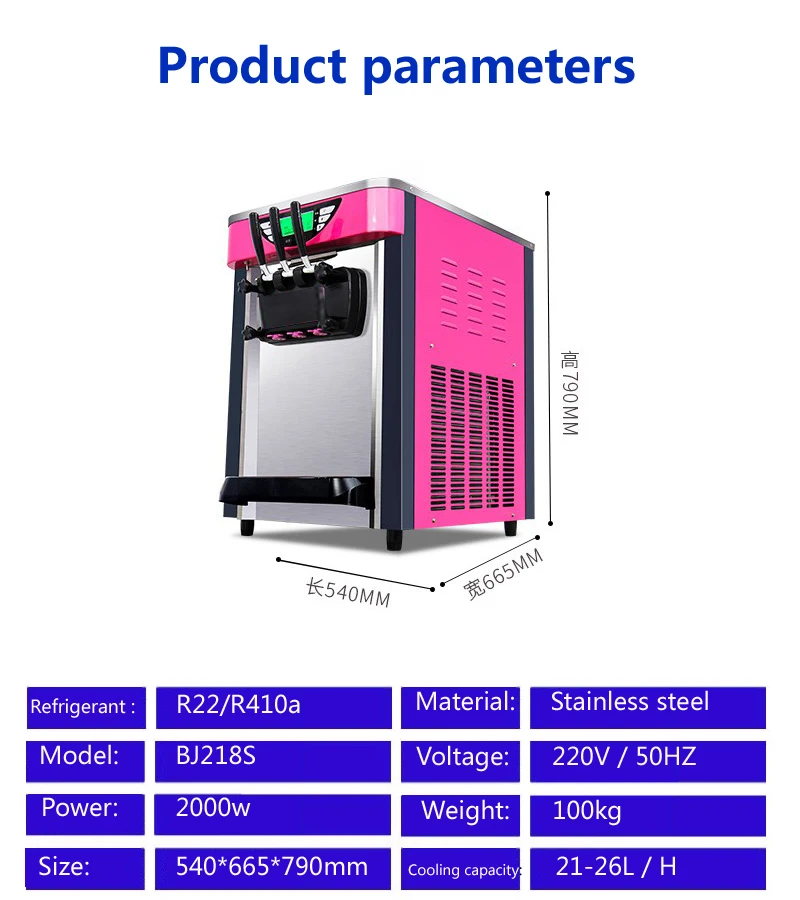 Product parameters

高790MM

长540MM

宽665MM

| Refrigerant : | R22/R410a | Material: | Stainless steel |
|---|---|---|---|
| Model: | BJ218S | Voltage: | 220V / 50HZ |
| Power: | 2000w | Weight: | 100kg |
| Size: | 540*665*790mm | Cooling capacity: | 21-26L / H |